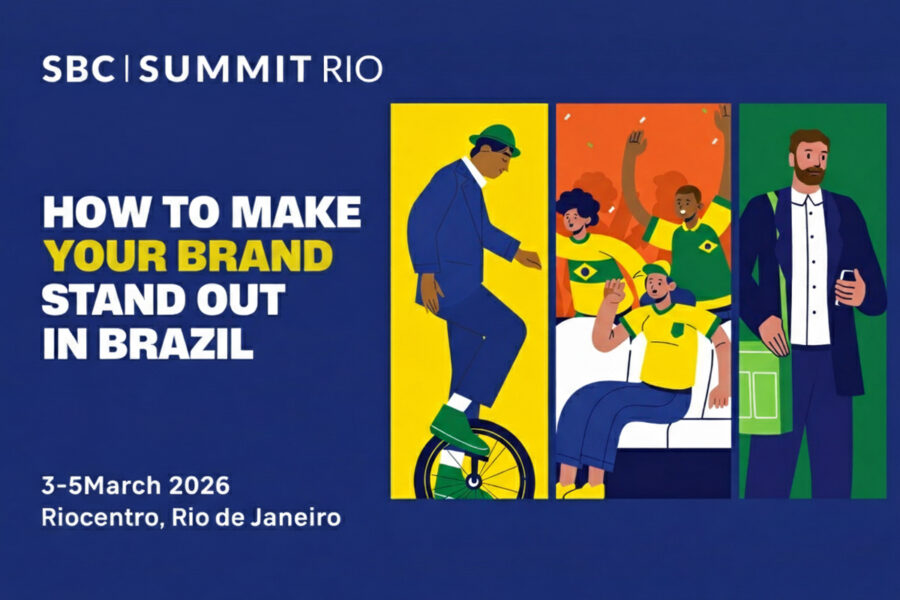 SBC | SUMMIT RIO

HOW TO MAKE YOUR BRAND STAND OUT IN BRAZIL

3-5March 2026
Riocentro, Rio de Janeiro